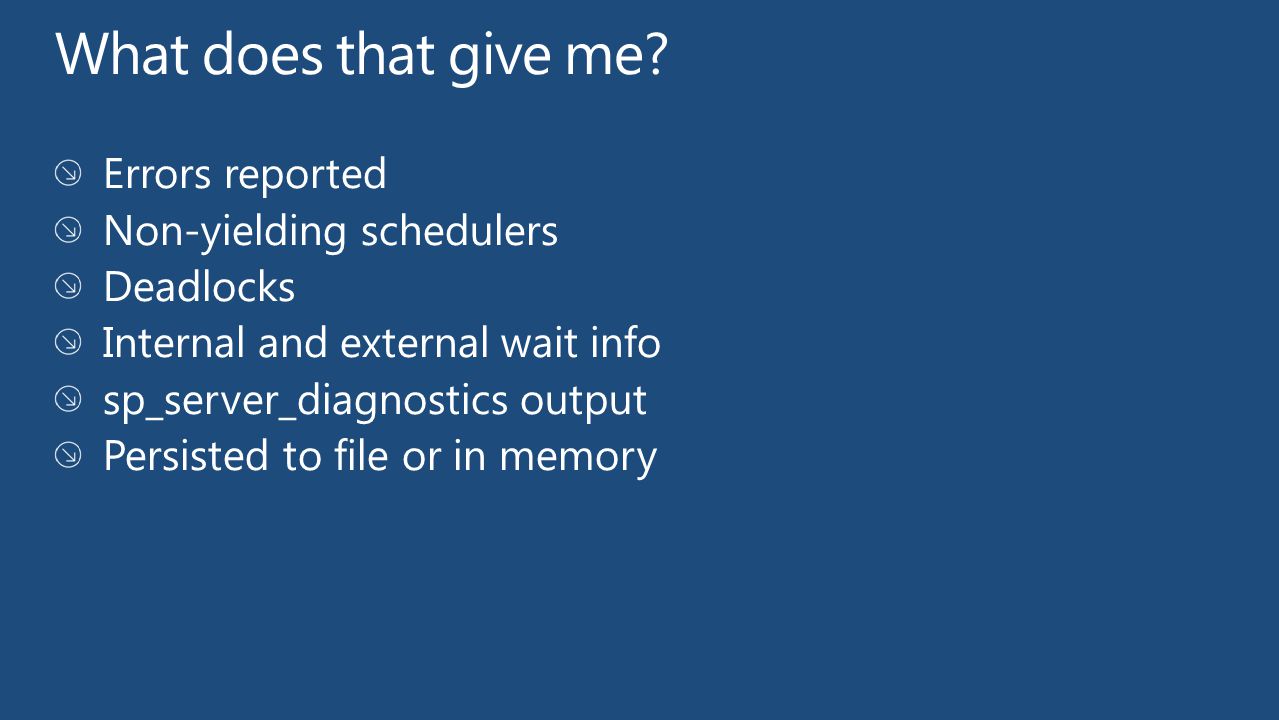 What does that give me?

Errors reported
Non-yielding schedulers
Deadlocks
Internal and external wait info
sp_server_diagnostics output
Persisted to file or in memory